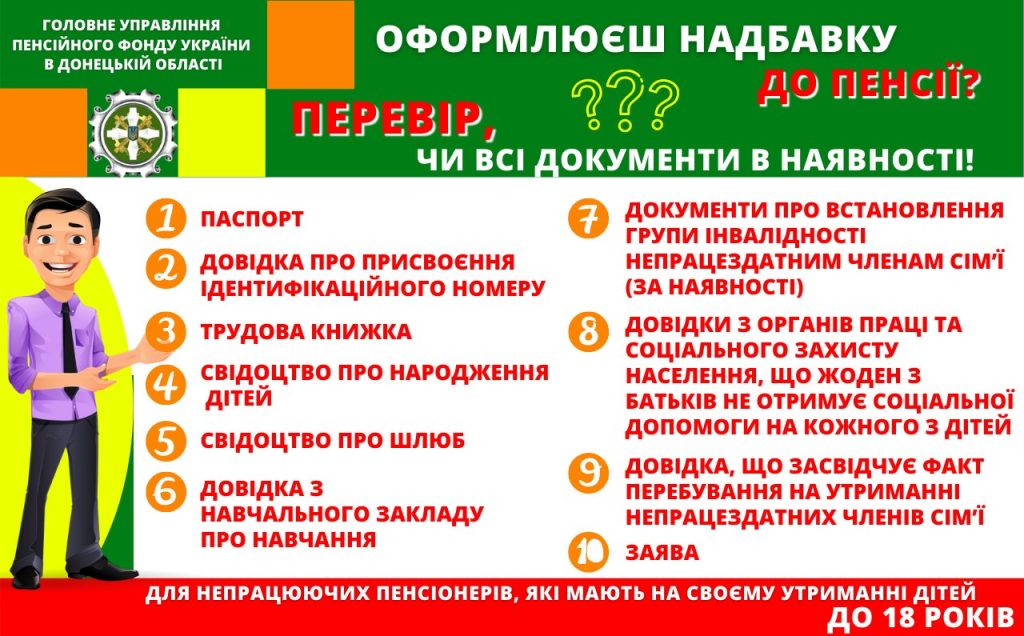 ГОЛОВНЕ УПРАВЛІННЯ ПЕНСІЙНОГО ФОНДУ УКРАЇНИ В ДОНЕЦЬКІЙ ОБЛАСТІ

ОФОРМЛЮЄШ НАДБАВКУ ДО ПЕНСІЇ?

???

ПЕРЕВІР, ЧИ ВСІ ДОКУМЕНТИ В НАЯВНОСТІ!

1 ПАСПОРТ

2 ДОВІДКА ПРО ПРИСВОЄННЯ ІДЕНТИФІКАЦІЙНОГО НОМЕРУ

3 ТРУДОВА КНИЖКА

4 СВІДОЦТВО ПРО НАРОДЖЕННЯ ДІТЕЙ

5 СВІДОЦТВО ПРО ШЛЮБ

6 ДОВІДКА З НАВЧАЛЬНОГО ЗАКЛАДУ ПРО НАВЧАННЯ

7 ДОКУМЕНТИ ПРО ВСТАНОВЛЕННЯ ГРУПИ ІНВАЛІДНОСТІ НЕПРАЦЕЗДАТНИМ ЧЛЕНАМ СІМ'Ї (ЗА НАЯВНОСТІ)

8 ДОВІДКИ З ОРГАНІВ ПРАЦІ ТА СОЦІАЛЬНОГО ЗАХИСТУ НАСЕЛЕННЯ, ЩО ЖОДЕН З БАТЬКІВ НЕ ОТРИМУЄ СОЦІАЛЬНОЇ ДОПОМОГИ НА КОЖНОГО З ДІТЕЙ

9 ДОВІДКА, ЩО ЗАСВІДЧУЄ ФАКТ ПЕРЕБУВАННЯ НА УТРИМАННІ НЕПРАЦЕЗДАТНИХ ЧЛЕНІВ СІМ'Ї

10 ЗАЯВА

ДЛЯ НЕПРАЦЮЮЧИХ ПЕНСІОНЕРІВ, ЯКІ МАЮТЬ НА СВОЄМУ УТРИМАННІ ДІТЕЙ ДО 18 РОКІВ